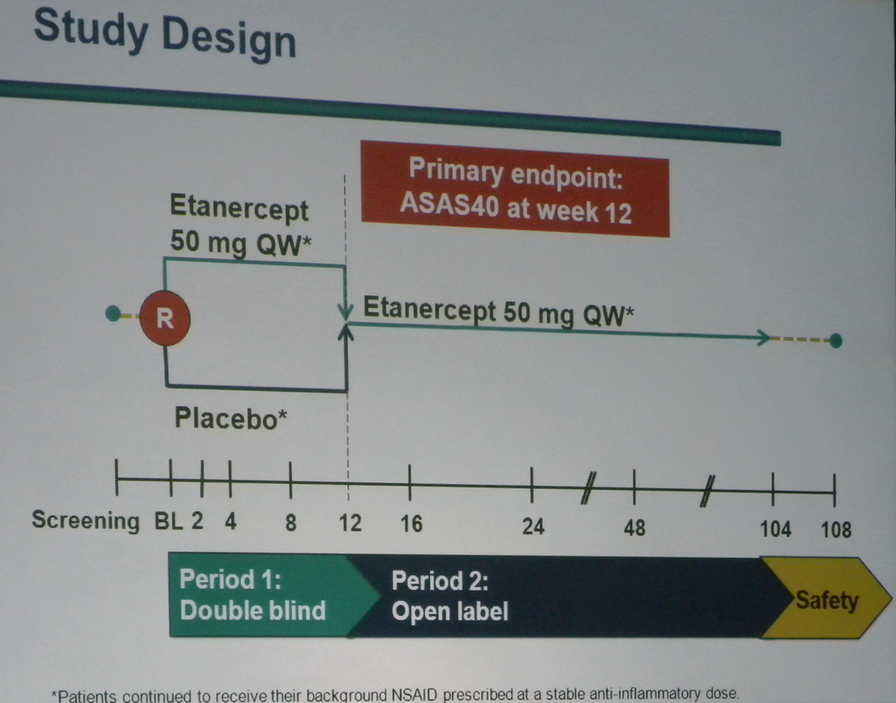 Study Design

Primary endpoint:
ASAS40 at week 12

Etanercept
50 mg QW*

R

Etanercept 50 mg QW*

Placebo*

Screening BL 2 4 8 12 16 24 48 104 108

Period 1:
Double blind

Period 2:
Open label

Safety

*Patients continued to receive their background NSAID prescribed at a stable anti-inflammatory dose.